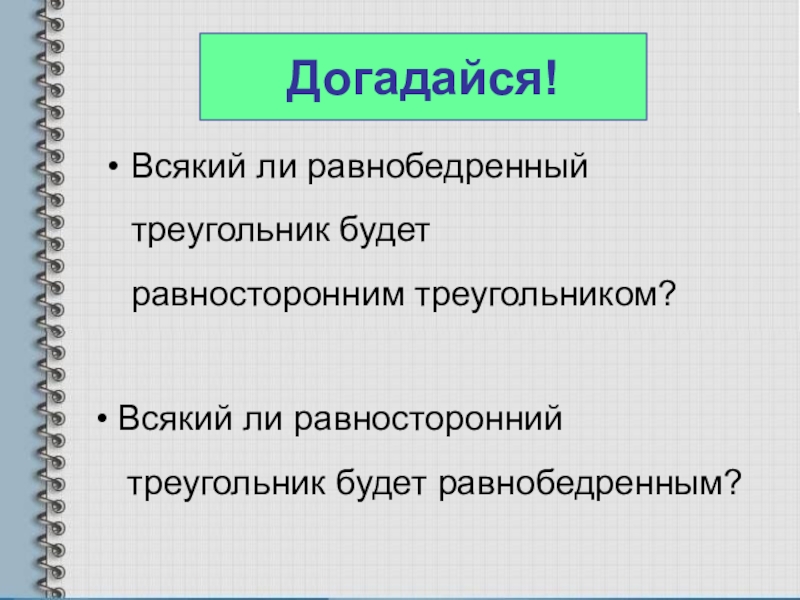 Догадайся!

• Всякий ли равнобедренный треугольник будет равносторонним треугольником?

• Всякий ли равносторонний треугольник будет равнобедренным?